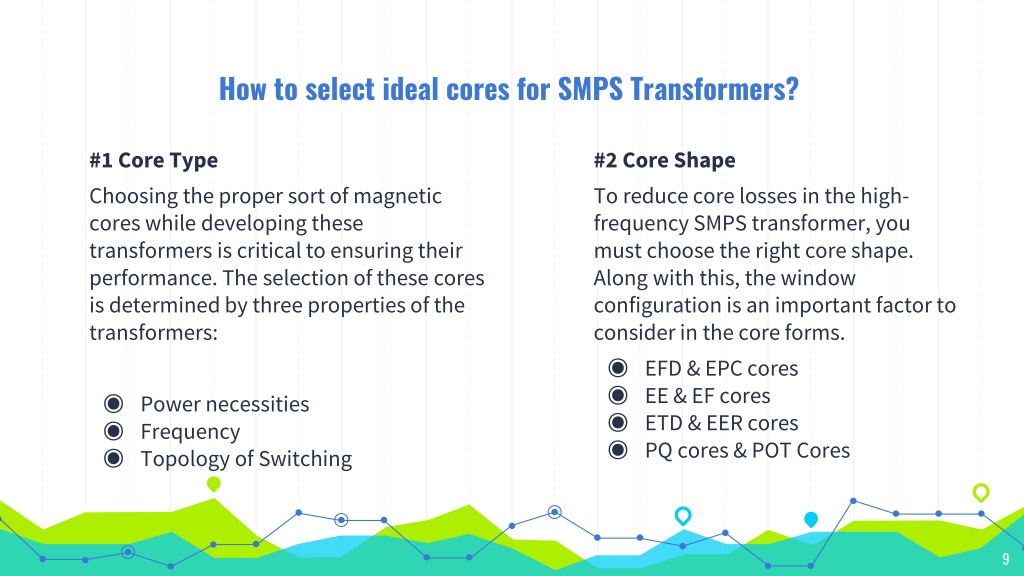 How to select ideal cores for SMPS Transformers?

#1 Core Type

Choosing the proper sort of magnetic cores while developing these transformers is critical to ensuring their performance. The selection of these cores is determined by three properties of the transformers:

◉ Power necessities
◉ Frequency
◉ Topology of Switching

#2 Core Shape

To reduce core losses in the high-frequency SMPS transformer, you must choose the right core shape. Along with this, the window configuration is an important factor to consider in the core forms.

◉ EFD & EPC cores
◉ EE & EF cores
◉ ETD & EER cores
◉ PQ cores & POT Cores

9